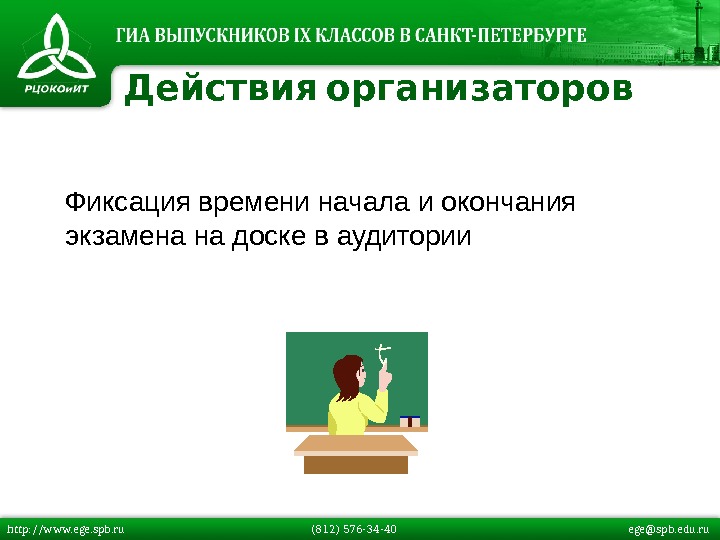 РЦОКОиИТ

ГИА ВЫПУСКНИКОВ IX КЛАССОВ В САНКТ-ПЕТЕРБУРГЕ

Действия организаторов

Фиксация времени начала и окончания экзамена на доске в аудитории

http://www.ege.spb.ru (812) 576-34-40 ege@spb.edu.ru